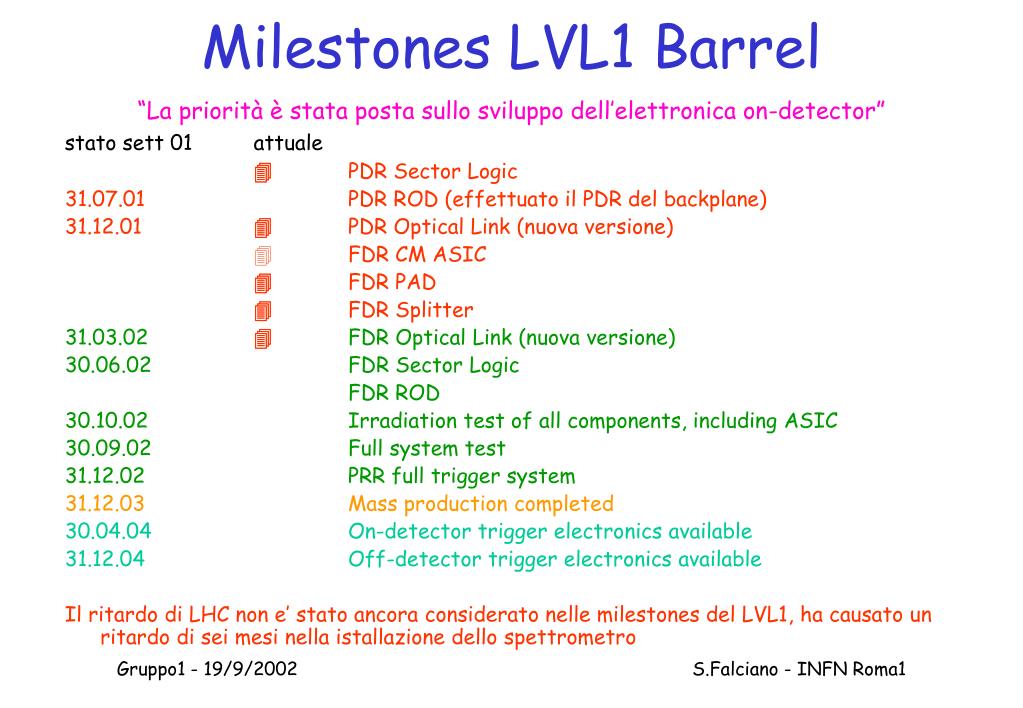 Milestones LVL1 Barrel

"La priorità è stata posta sullo sviluppo dell'elettronica on-detector"

| stato sett 01 | attuale | |
|---|---|---|
| | | PDR Sector Logic |
| 31.07.01 | | PDR ROD (effettuato il PDR del backplane) |
| 31.12.01 | | PDR Optical Link (nuova versione) |
| | | FDR CM ASIC |
| | | FDR PAD |
| | | FDR Splitter |
| 31.03.02 | | FDR Optical Link (nuova versione) |
| 30.06.02 | | FDR Sector Logic |
| | | FDR ROD |
| 30.10.02 | | Irradiation test of all components, including ASIC |
| 30.09.02 | | Full system test |
| 31.12.02 | | PRR full trigger system |
| 31.12.03 | | Mass production completed |
| 30.04.04 | | On-detector trigger electronics available |
| 31.12.04 | | Off-detector trigger electronics available |

Il ritardo di LHC non e' stato ancora considerato nelle milestones del LVL1, ha causato un ritardo di sei mesi nella istallazione dello spettrometro

Gruppo1 - 19/9/2002

S.Falciano - INFN Roma1